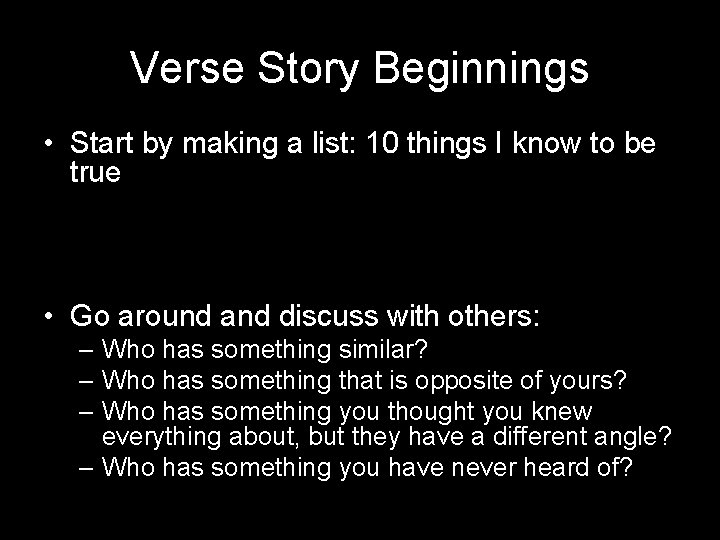 Verse Story Beginnings

• Start by making a list: 10 things I know to be true

• Go around and discuss with others:
– Who has something similar?
– Who has something that is opposite of yours?
– Who has something you thought you knew everything about, but they have a different angle?
– Who has something you have never heard of?